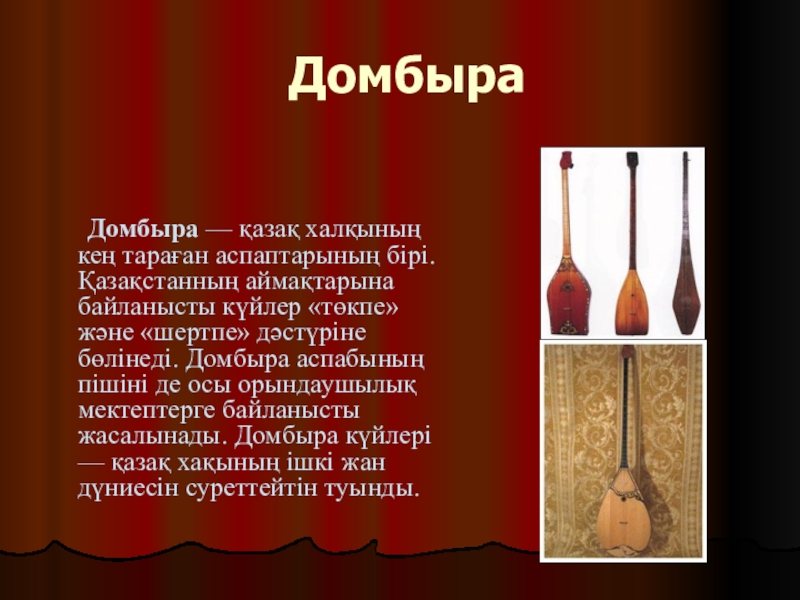 Домбыра

Домбыра — қазақ халқының кең тараған аспаптарының бірі. Қазақстанның аймақтарына байланысты күйлер «төкпе» және «шертпе» дәстүріне бөлінеді. Домбыра аспабының пішіні де осы орындаушылық мектептерге байланысты жасалынады. Домбыра күйлері — қазақ хақының ішкі жан дүниесін суреттейтін туынды.